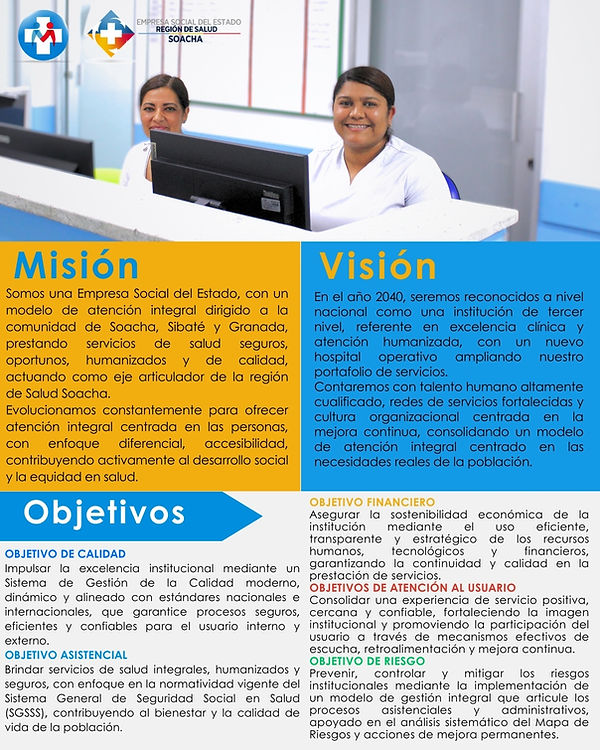 EMPRESA SOCIAL DEL ESTADO
REGIÓN DE SALUD
SOACHA

Misión

Somos una Empresa Social del Estado, con un modelo de atención integral dirigido a la comunidad de Soacha, Sibaté y Granada, prestando servicios de salud seguros, oportunos, humanizados y de calidad, actuando como eje articulador de la región de Salud Soacha.
Evolucionamos constantemente para ofrecer atención integral centrada en las personas, con enfoque diferencial, accesibilidad, contribuyendo activamente al desarrollo social y la equidad en salud.

Visión

En el año 2040, seremos reconocidos a nivel nacional como una institución de tercer nivel, referente en excelencia clínica y atención humanizada, con un nuevo hospital operativo ampliando nuestro portafolio de servicios.
Contaremos con talento humano altamente cualificado, redes de servicios fortalecidas y cultura organizacional centrada en la mejora continua, consolidando un modelo de atención integral centrado en las necesidades reales de la población.

Objetivos

OBJETIVO DE CALIDAD
Impulsar la excelencia institucional mediante un Sistema de Gestión de la Calidad moderno, dinámico y alineado con estándares nacionales e internacionales, que garantice procesos seguros, eficientes y confiables para el usuario interno y externo.
OBJETIVO ASISTENCIAL
Brindar servicios de salud integrales, humanizados y seguros, con enfoque en la normatividad vigente del Sistema General de Seguridad Social en Salud (SGSSS), contribuyendo al bienestar y la calidad de vida de la población.

OBJETIVO FINANCIERO
Asegurar la sostenibilidad económica de la institución mediante el uso eficiente, transparente y estratégico de los recursos humanos, tecnológicos y financieros, garantizando la continuidad y calidad en la prestación de servicios.
OBJETIVOS DE ATENCIÓN AL USUARIO
Consolidar una experiencia de servicio positiva, cercana y confiable, fortaleciendo la imagen institucional y promoviendo la participación del usuario a través de mecanismos efectivos de escucha, retroalimentación y mejora continua.
OBJETIVO DE RIESGO
Prevenir, controlar y mitigar los riesgos institucionales mediante la implementación de un modelo de gestión integral que articule los procesos asistenciales y administrativos, apoyado en el análisis sistemático del Mapa de Riesgos y acciones de mejora permanentes.